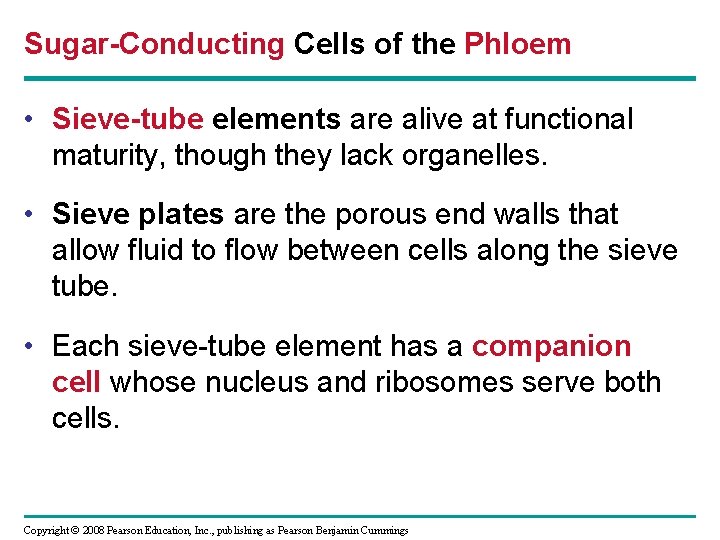 Sugar-Conducting Cells of the Phloem

• Sieve-tube elements are alive at functional maturity, though they lack organelles.

• Sieve plates are the porous end walls that allow fluid to flow between cells along the sieve tube.

• Each sieve-tube element has a companion cell whose nucleus and ribosomes serve both cells.

Copyright © 2008 Pearson Education, Inc., publishing as Pearson Benjamin Cummings